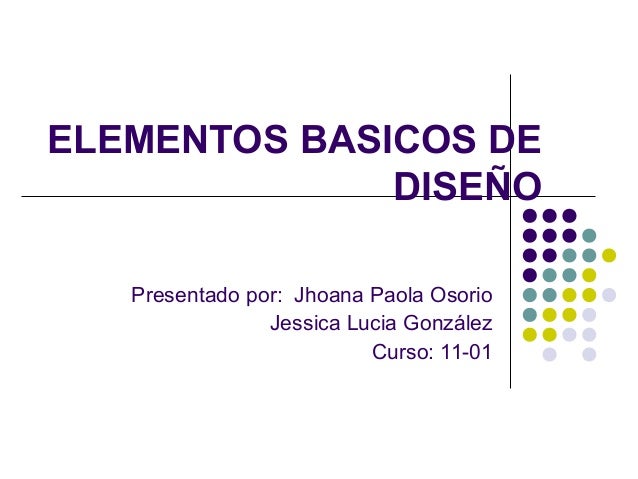 ELEMENTOS BASICOS DE DISEÑO

Presentado por: Jhoana Paola Osorio
Jessica Lucia González
Curso: 11-01